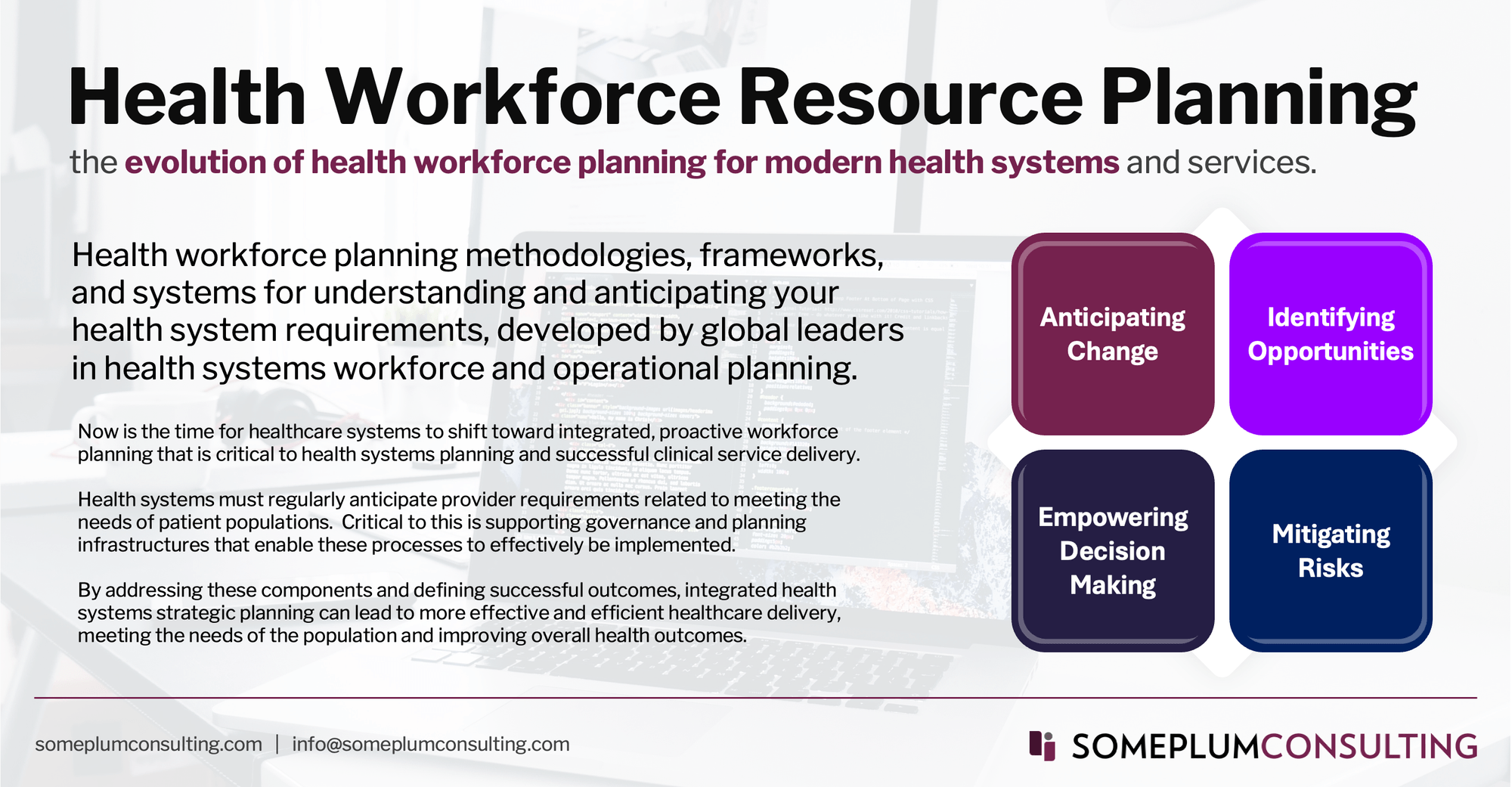 Health Workforce Resource Planning

the evolution of health workforce planning for modern health systems and services.

Health workforce planning methodologies, frameworks, and systems for understanding and anticipating your health system requirements, developed by global leaders in health systems workforce and operational planning.

Now is the time for healthcare systems to shift toward integrated, proactive workforce planning that is critical to health systems planning and successful clinical service delivery.

Health systems must regularly anticipate provider requirements related to meeting the needs of patient populations.  Critical to this is supporting governance and planning infrastructures that enable these processes to effectively be implemented.

By addressing these components and defining successful outcomes, integrated health systems strategic planning can lead to more effective and efficient healthcare delivery, meeting the needs of the population and improving overall health outcomes.

Anticipating Change

Identifying Opportunities

Empowering Decision Making

Mitigating Risks

someplumconsulting.com | info@someplumconsulting.com

SOMEPLUMCONSULTING